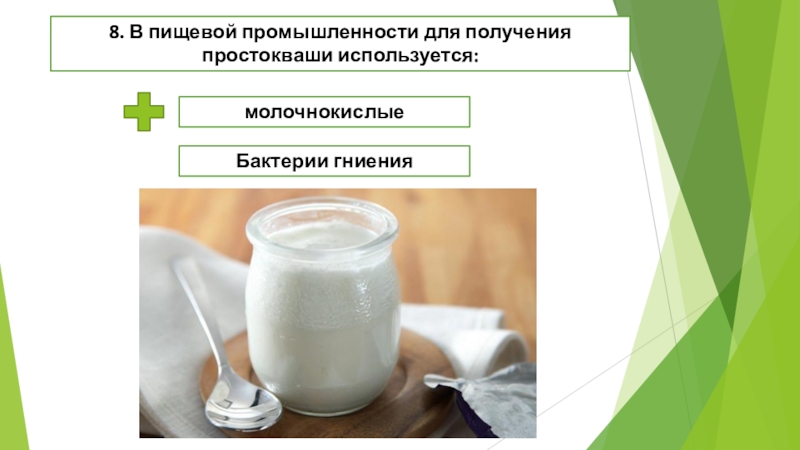 8. В пищевой промышленности для получения простокваши используется:

молочнокислые

Бактерии гниения